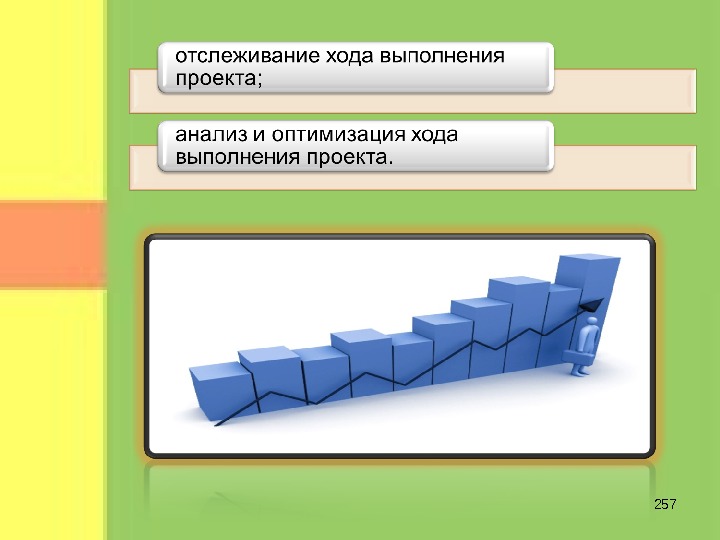 отслеживание хода выполнения проекта;

анализ и оптимизация хода выполнения проекта.

257